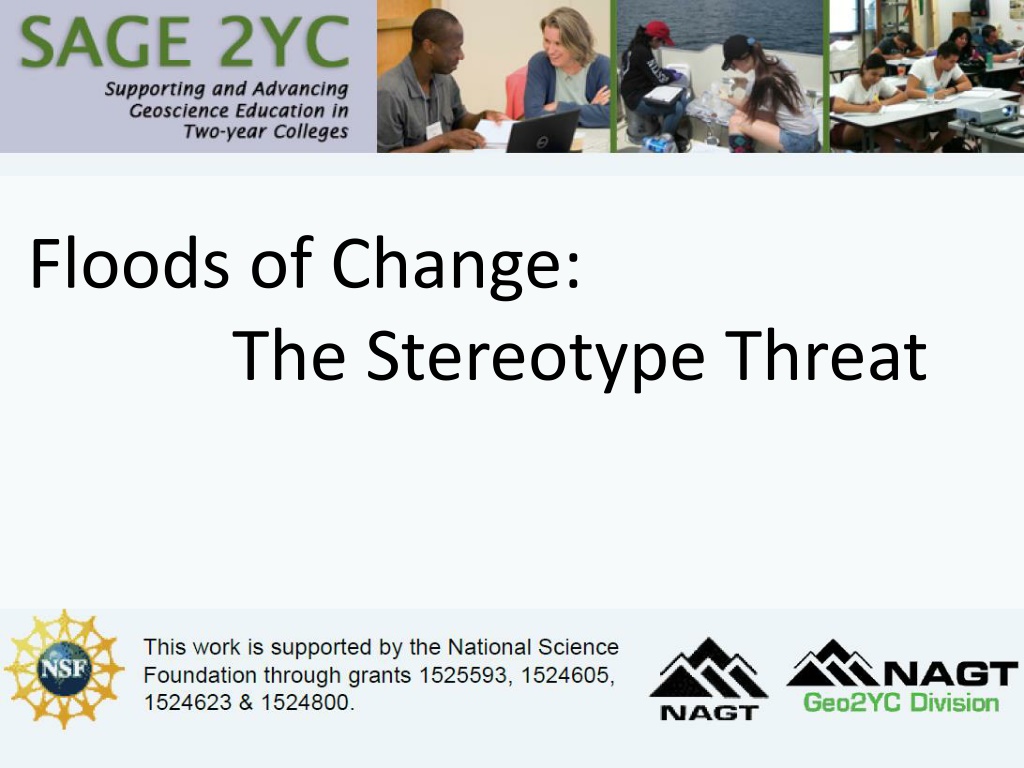 SAGE 2YC
Supporting and Advancing Geoscience Education in Two-year Colleges

Floods of Change:
The Stereotype Threat

NSF

This work is supported by the National Science Foundation through grants 1525593, 1524605, 1524623 & 1524800.

NAGT

NAGT
Geo2YC Division